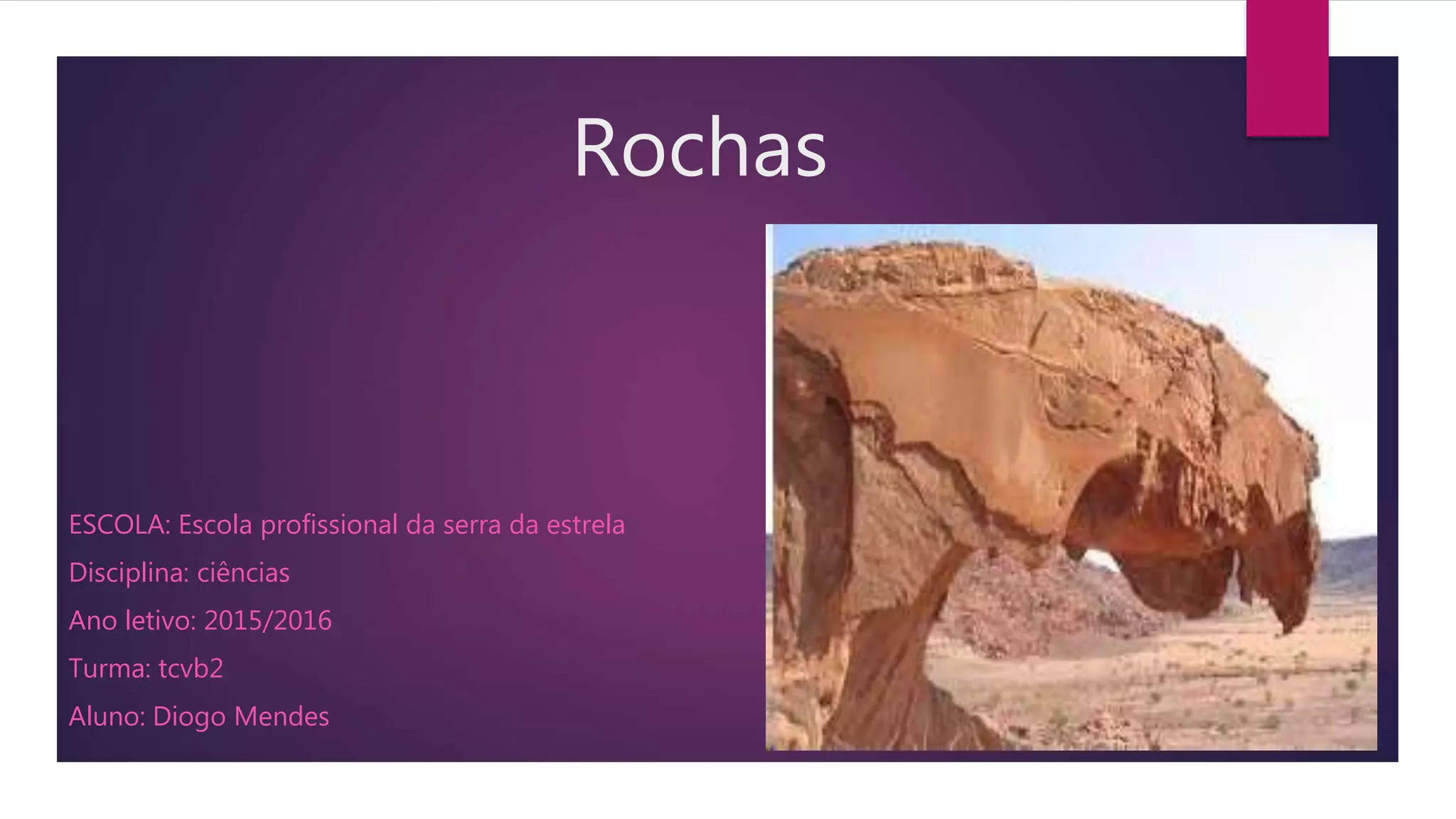 Rochas

ESCOLA: Escola profissional da serra da estrela

Disciplina: ciências

Ano letivo: 2015/2016

Turma: tcvb2

Aluno: Diogo Mendes